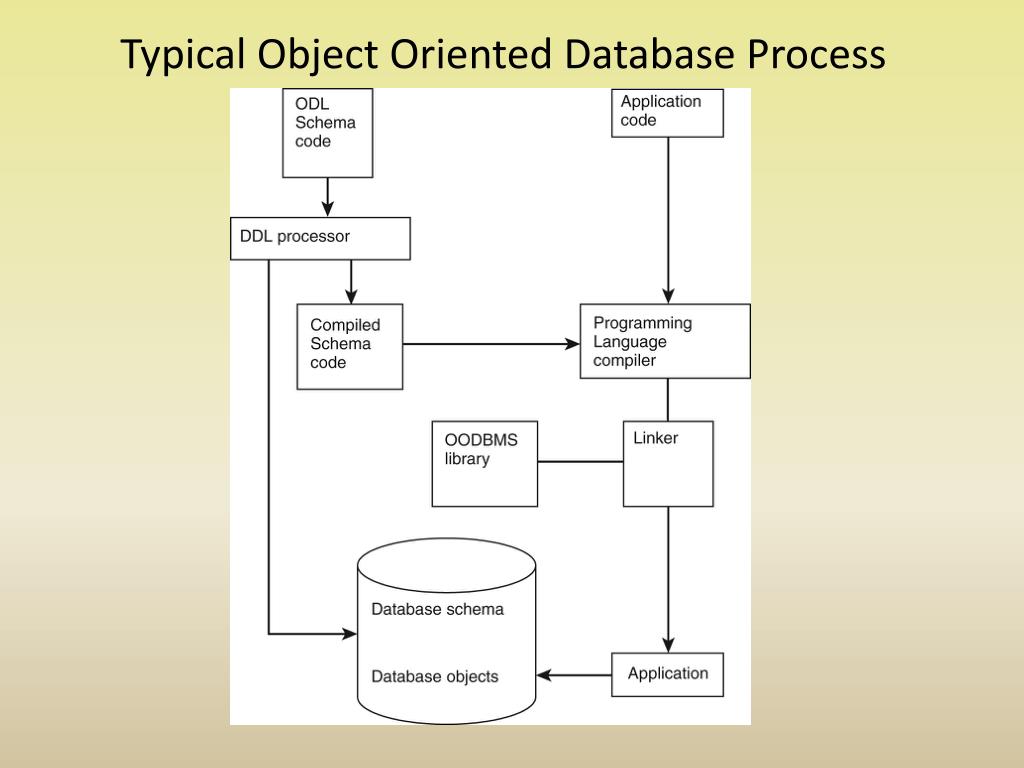 Typical Object Oriented Database Process

ODL Schema code

Application code

DDL processor

Compiled Schema code

Programming Language compiler

OODBMS library

Linker

Database schema

Database objects

Application